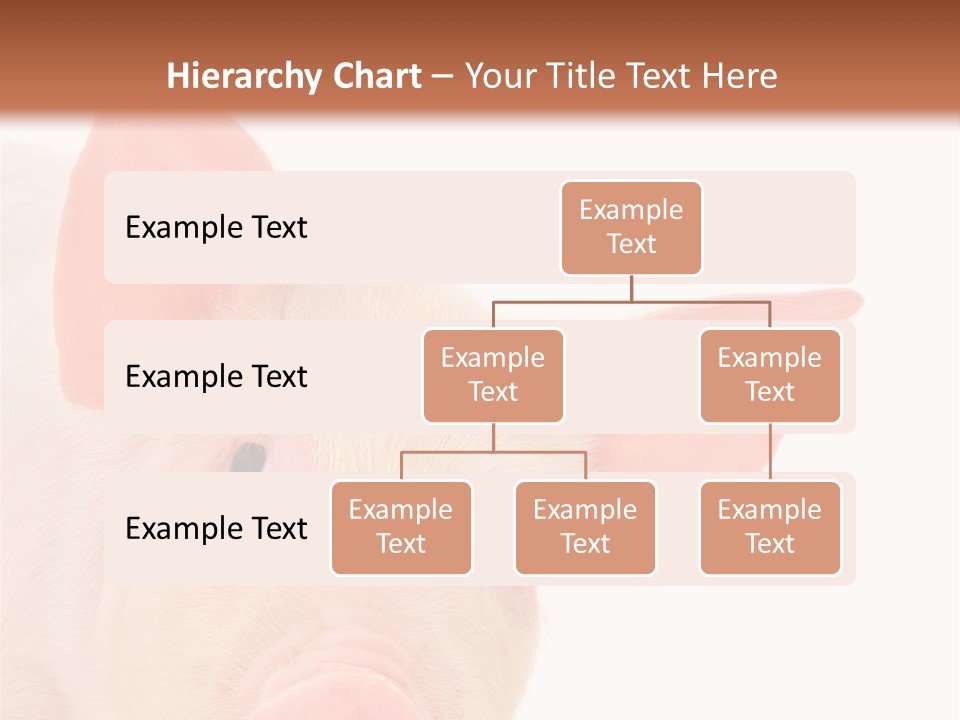 Hierarchy Chart – Your Title Text Here

Example Text

Example Text

Example Text

Example Text

Example Text

Example Text

Example Text

Example Text

Example Text